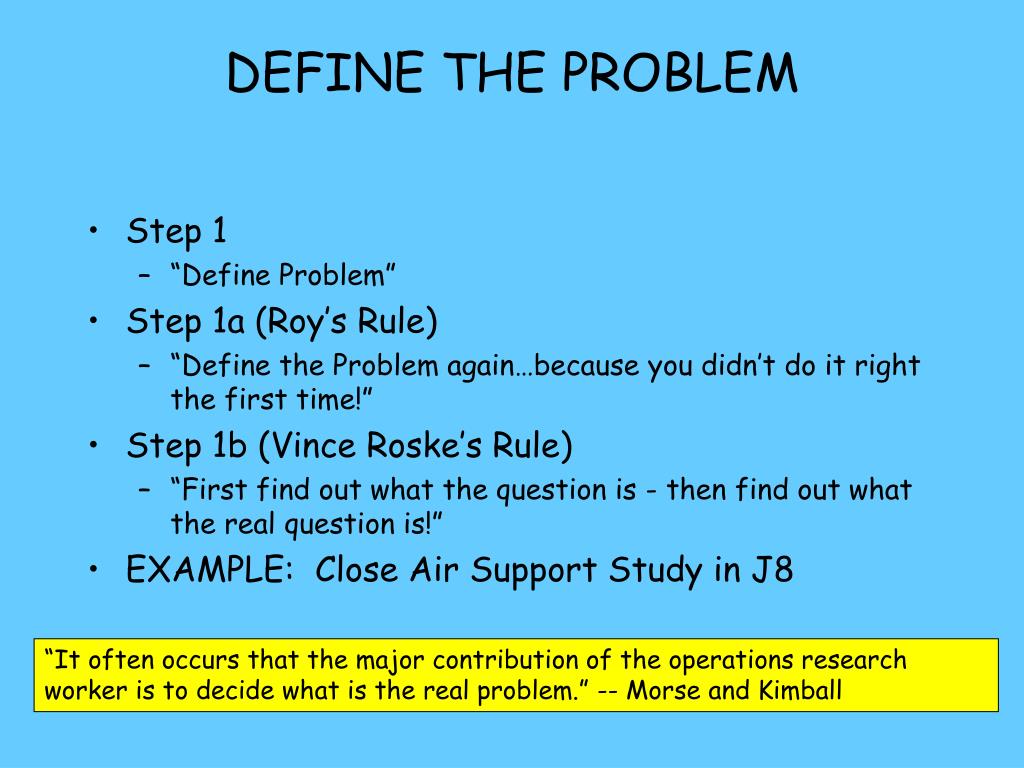 DEFINE THE PROBLEM

• Step 1
– “Define Problem”
• Step 1a (Roy’s Rule)
– “Define the Problem again…because you didn’t do it right the first time!”
• Step 1b (Vince Roske’s Rule)
– “First find out what the question is - then find out what the real question is!”
• EXAMPLE: Close Air Support Study in J8

“It often occurs that the major contribution of the operations research worker is to decide what is the real problem.” -- Morse and Kimball